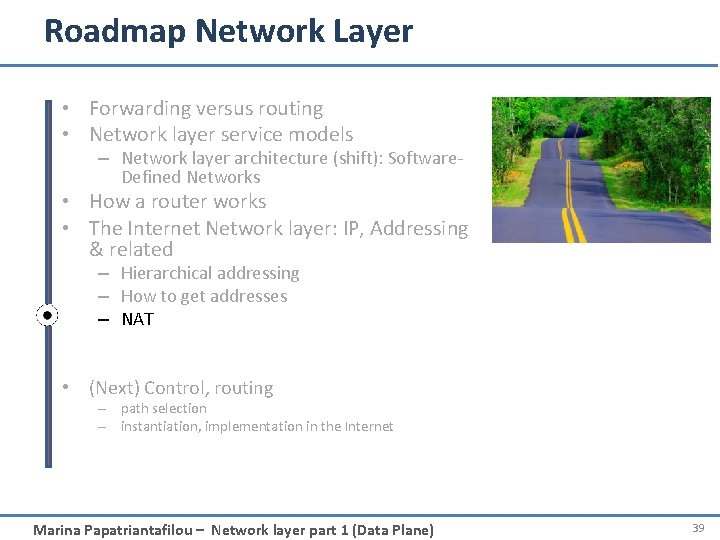 Roadmap Network Layer

• Forwarding versus routing
• Network layer service models
– Network layer architecture (shift): Software-Defined Networks
• How a router works
• The Internet Network layer: IP, Addressing & related
– Hierarchical addressing
– How to get addresses
– NAT

• (Next) Control, routing
– path selection
– instantiation, implementation in the Internet

Marina Papatriantafilou – Network layer part 1 (Data Plane)

39